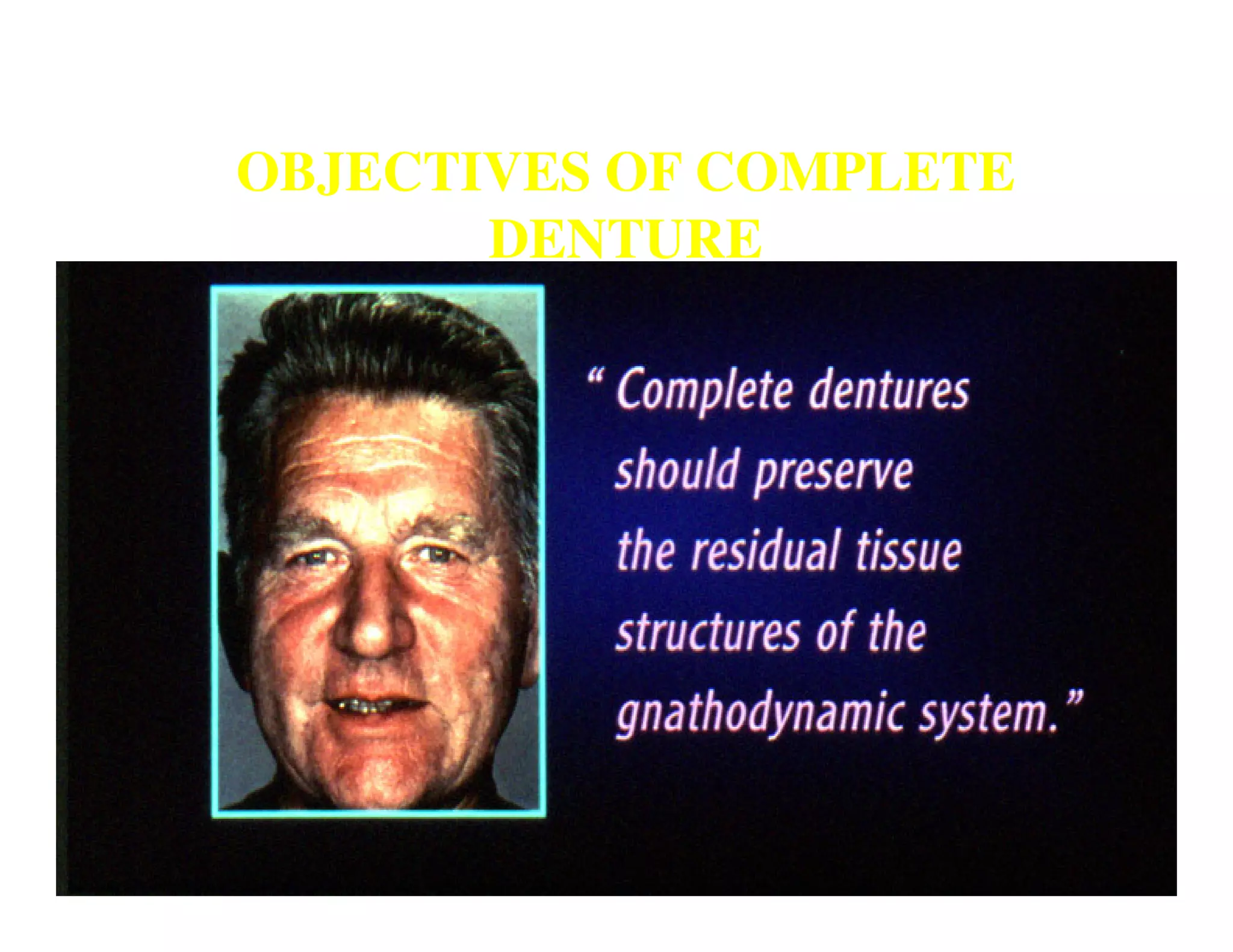 OBJECTIVES OF COMPLETE DENTURE

“ Complete dentures should preserve the residual tissue structures of the gnathodynamic system.”